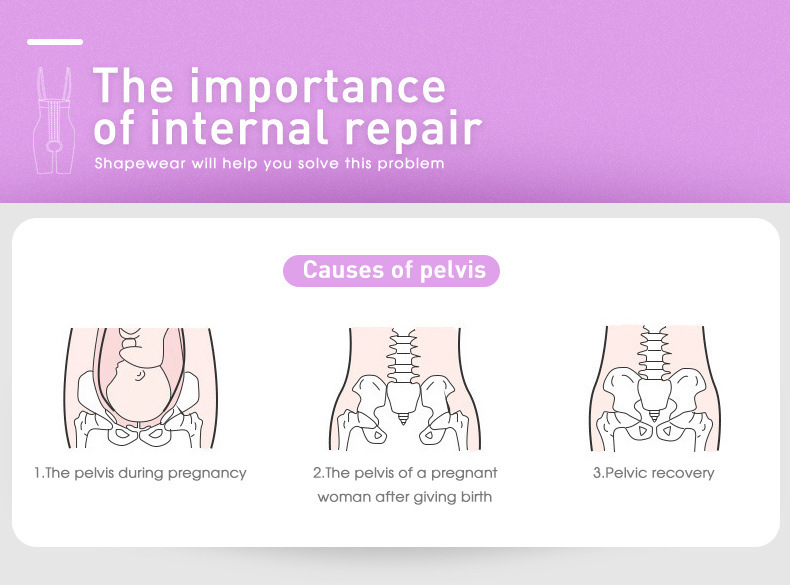 The importance of internal repair

Shapewear will help you solve this problem

Causes of pelvis

1.The pelvis during pregnancy

2.The pelvis of a pregnant woman after giving birth

3.Pelvic recovery